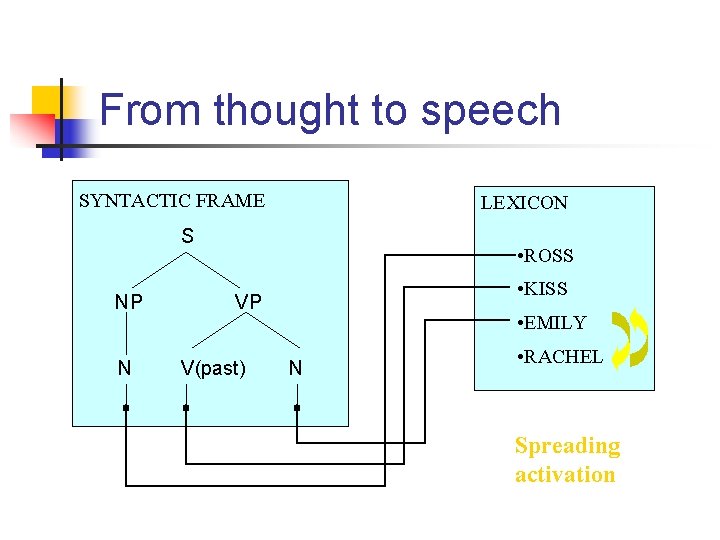 From thought to speech

SYNTACTIC FRAME

S

NP

VP

N

V(past)

N

LEXICON

•ROSS

•KISS

•EMILY

•RACHEL

Spreading activation